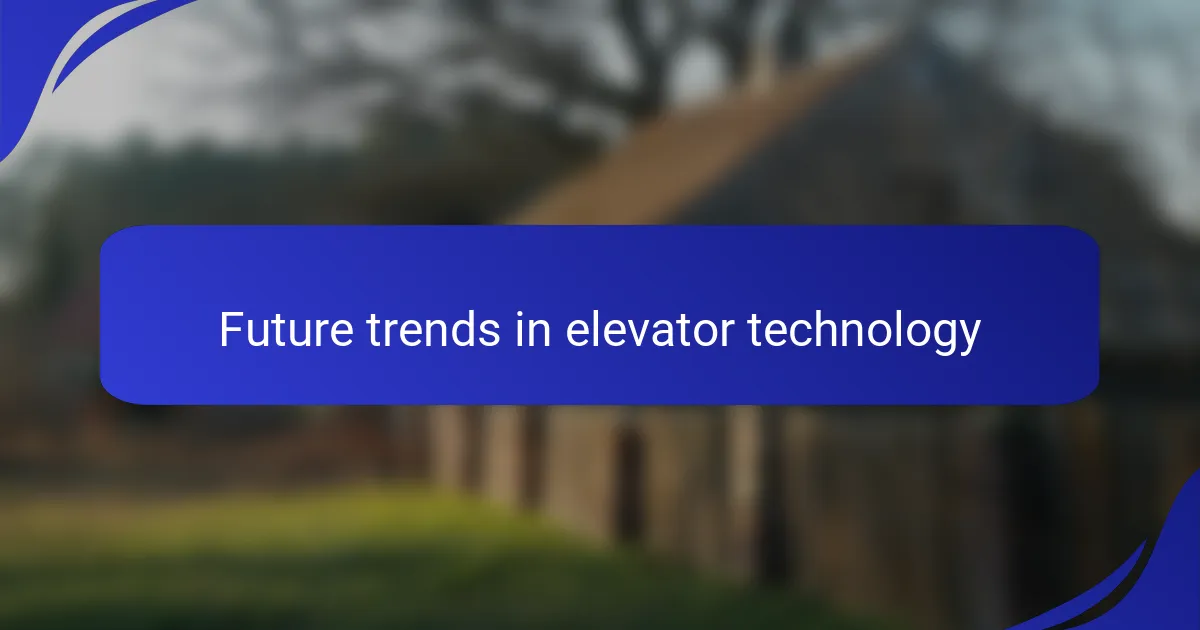 Future trends in elevator technology